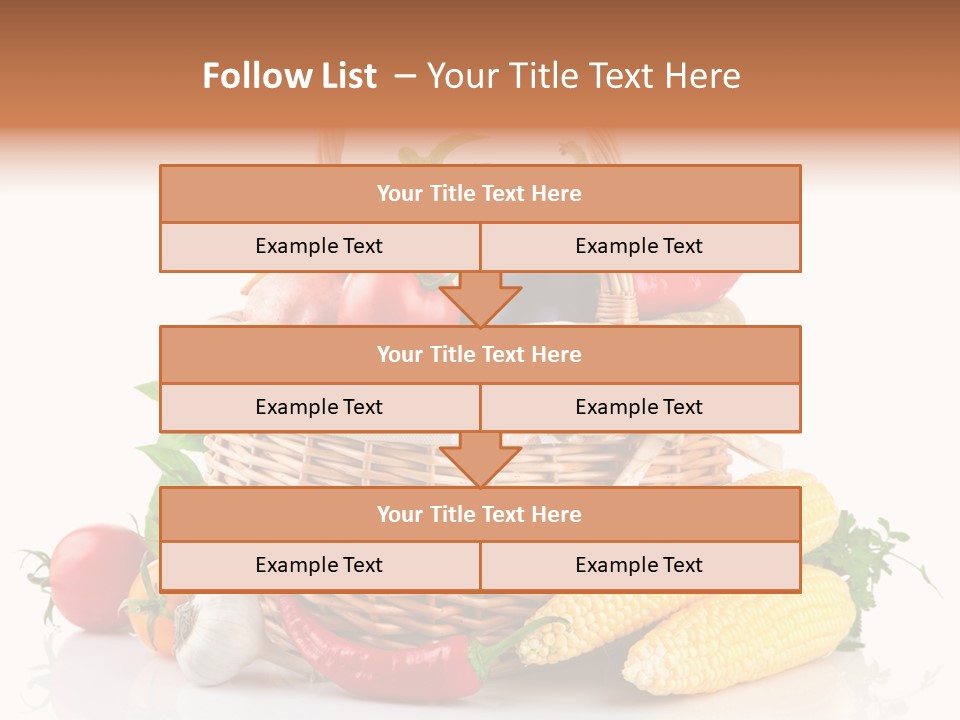 Follow List – Your Title Text Here

Your Title Text Here

Example Text

Example Text

Your Title Text Here

Example Text

Example Text

Your Title Text Here

Example Text

Example Text